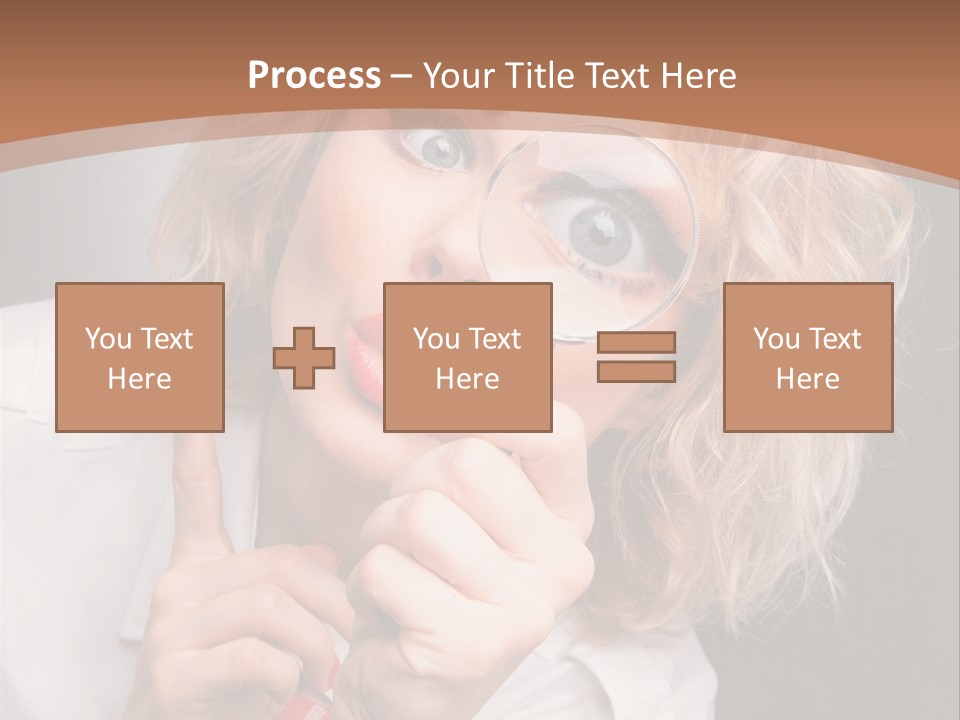 Process – Your Title Text Here

You Text Here

You Text Here

You Text Here